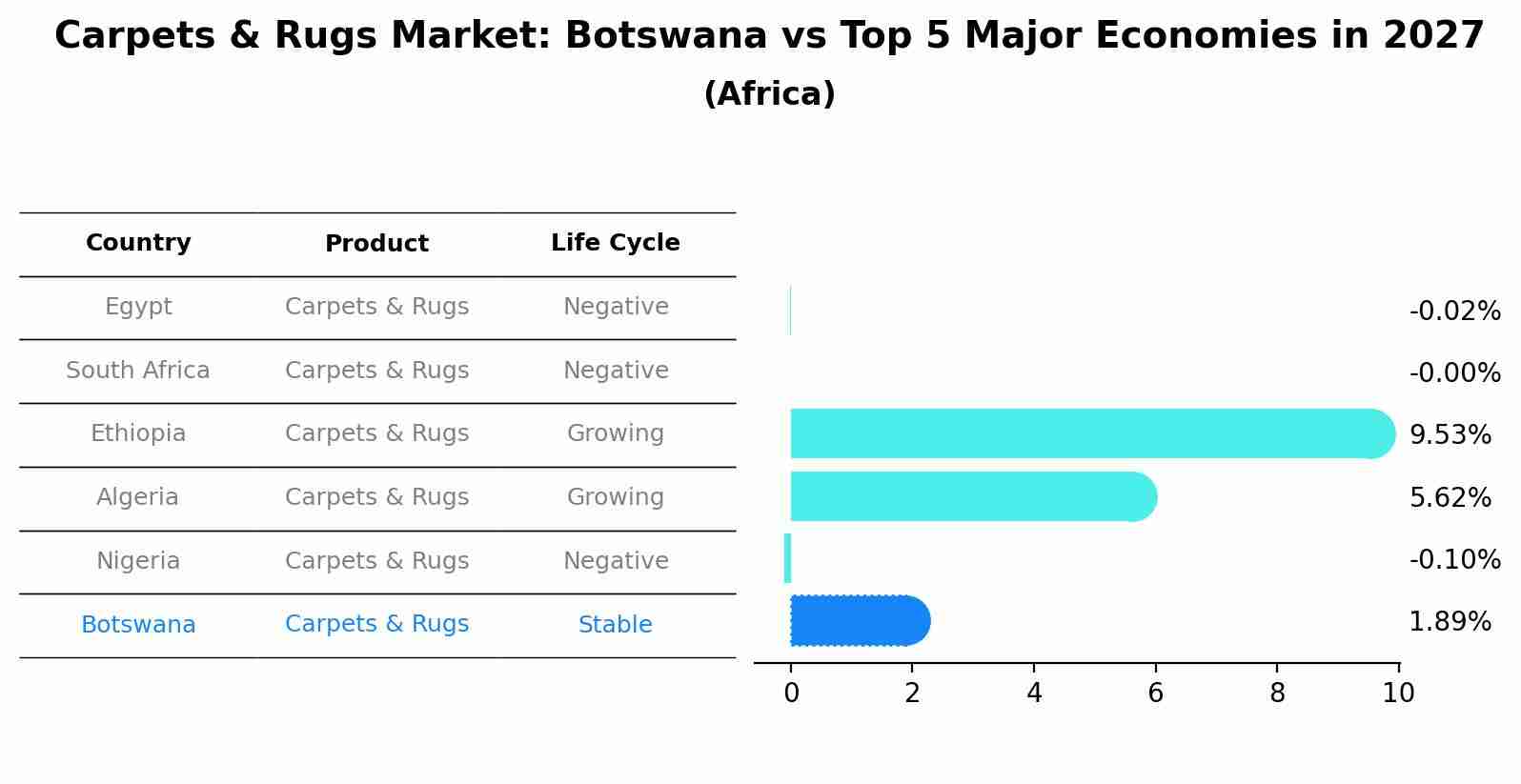 Carpets & Rugs Market: Botswana vs Top 5 Major Economies in 2027
(Africa)

| Country | Product | Life Cycle |
|---|---|---|
| Egypt | Carpets & Rugs | Negative |
| South Africa | Carpets & Rugs | Negative |
| Ethiopia | Carpets & Rugs | Growing |
| Algeria | Carpets & Rugs | Growing |
| Nigeria | Carpets & Rugs | Negative |
| Botswana | Carpets & Rugs | Stable |

-0.02%
-0.00%
9.53%
5.62%
-0.10%
1.89%

0 2 4 6 8 10